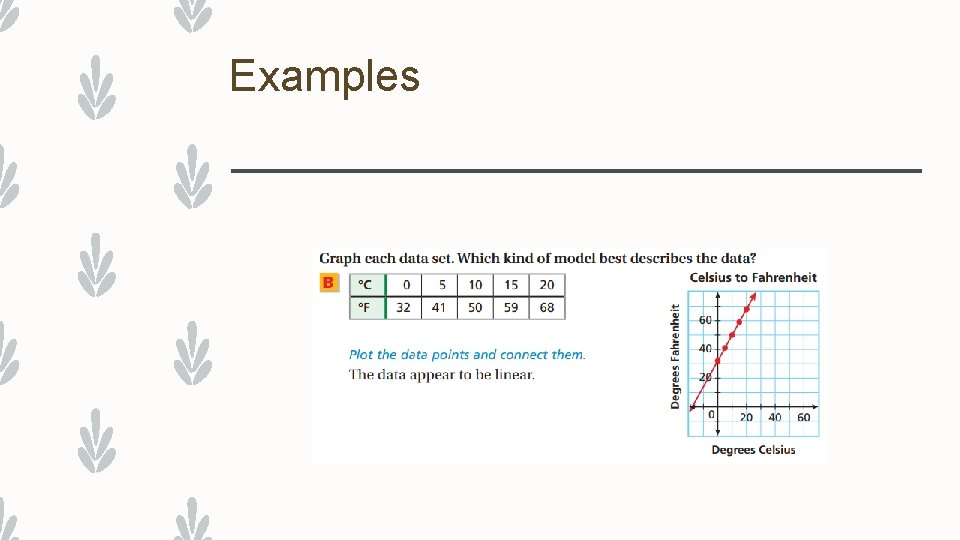 Examples

Graph each data set. Which kind of model best describes the data?

B

| °C | 0 | 5 | 10 | 15 | 20 |
|---|---|---|---|---|---|
| °F | 32 | 41 | 50 | 59 | 68 |

Plot the data points and connect them.

The data appear to be linear.

Celsius to Fahrenheit

Degrees Fahrenheit

60
40
20
0
20
40
60

Degrees Celsius